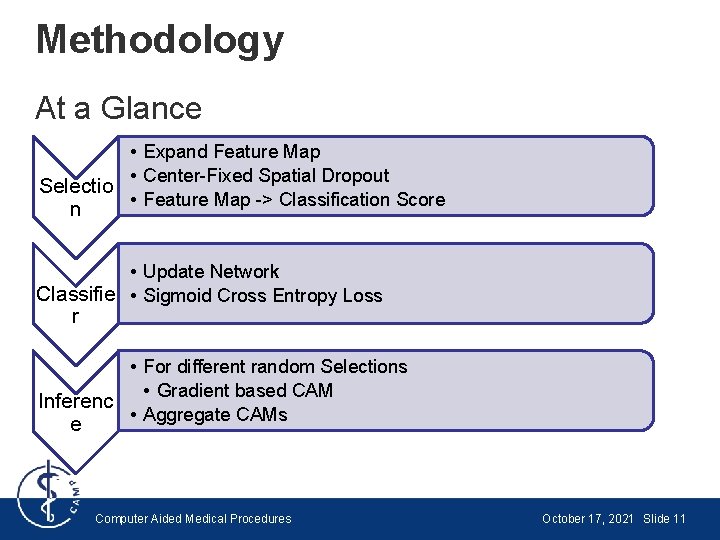 Methodology

At a Glance

Selection

• Expand Feature Map
• Center-Fixed Spatial Dropout
• Feature Map -> Classification Score

Classifier

• Update Network
• Sigmoid Cross Entropy Loss

Inference

• For different random Selections
  • Gradient based CAM
• Aggregate CAMs

CAMP

Computer Aided Medical Procedures

October 17, 2021 Slide 11